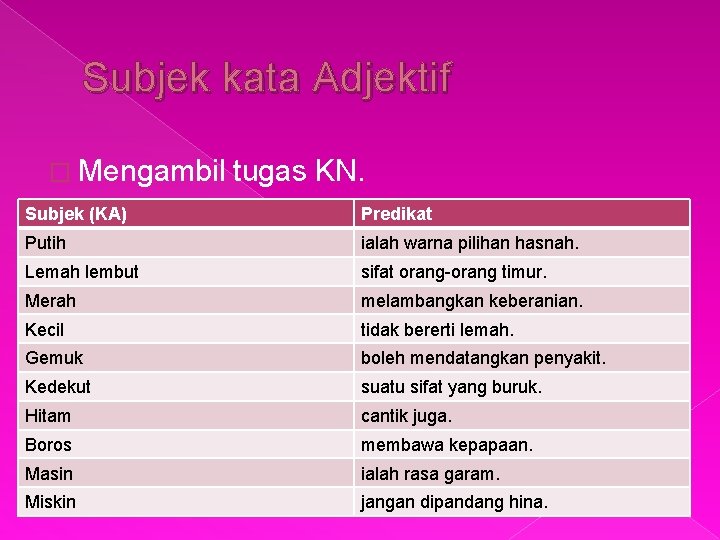 Subjek kata Adjektif

Mengambil tugas KN.

| Subjek (KA) | Predikat |
|---|---|
| Putih | ialah warna pilihan hasnah. |
| Lemah lembut | sifat orang-orang timur. |
| Merah | melambangkan keberanian. |
| Kecil | tidak bererti lemah. |
| Gemuk | boleh mendatangkan penyakit. |
| Kedekut | suatu sifat yang buruk. |
| Hitam | cantik juga. |
| Boros | membawa kepapaan. |
| Masin | ialah rasa garam. |
| Miskin | jangan dipandang hina. |